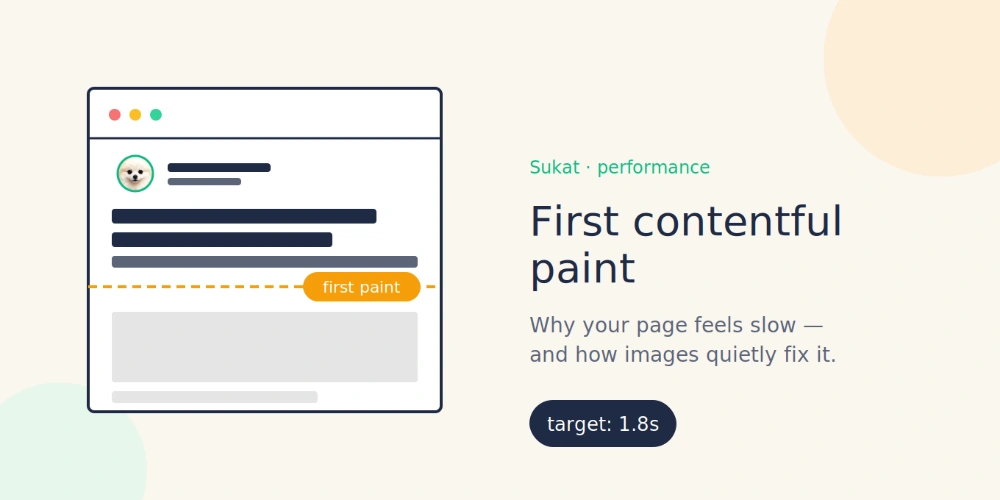 first paint

Sukat · performance

First contentful paint

Why your page feels slow — and how images quietly fix it.

target: 1.8s